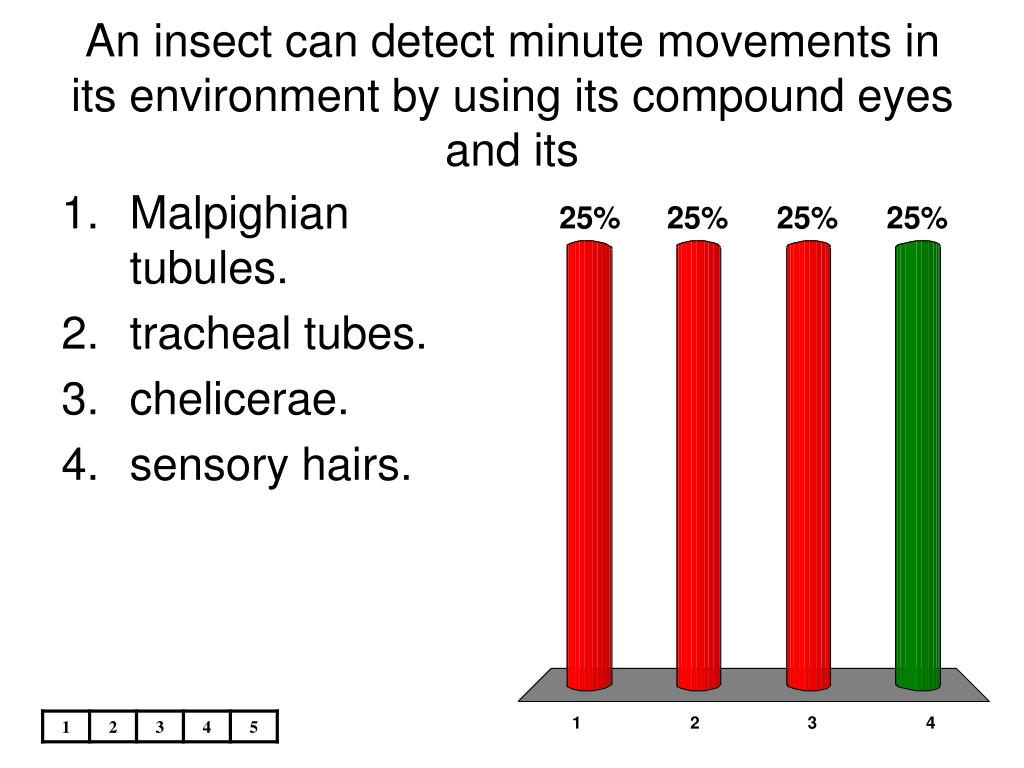 An insect can detect minute movements in its environment by using its compound eyes and its

1. Malpighian tubules.
2. tracheal tubes.
3. chelicerae.
4. sensory hairs.

25% 25% 25% 25%

1 2 3 4

| 1 | 2 | 3 | 4 | 5 |
|---|---|---|---|---|